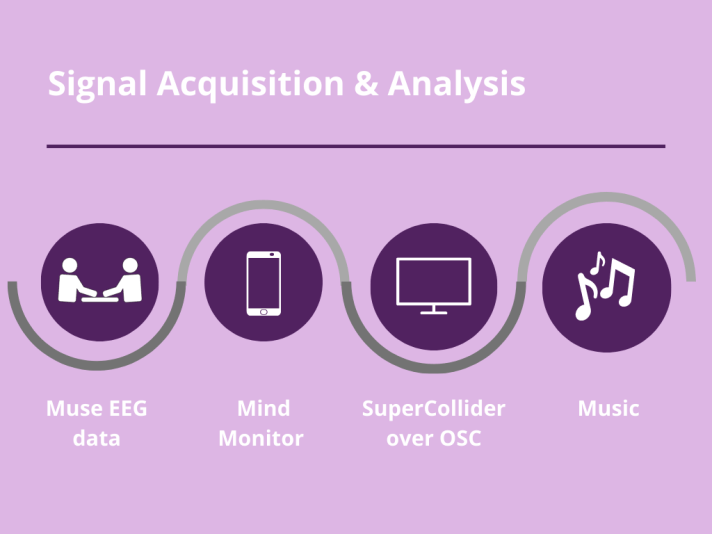 Signal Acquisition & Analysis

Muse EEG data

Mind Monitor

SuperCollider over OSC

Music